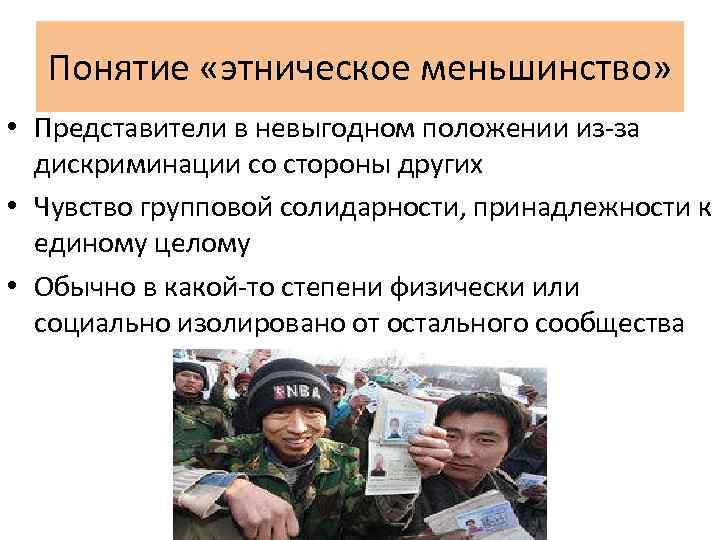 Понятие «этническое меньшинство»

• Представители в невыгодном положении из-за дискриминации со стороны других
• Чувство групповой солидарности, принадлежности к единому целому
• Обычно в какой-то степени физически или социально изолировано от остального сообщества

NBA